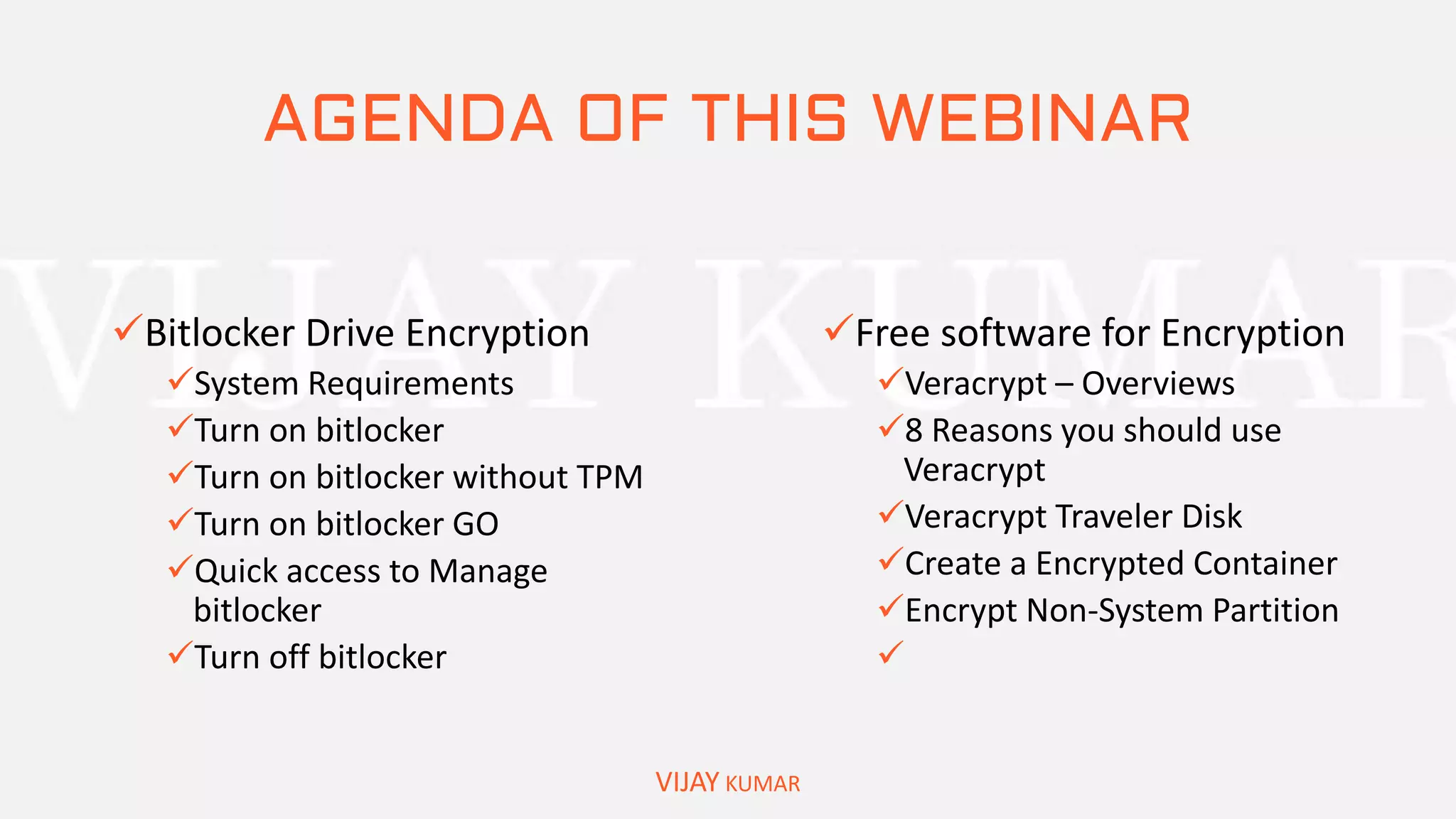 AGENDA OF THIS WEBINAR

VIJAY KUMAR

✓Bitlocker Drive Encryption
✓System Requirements
✓Turn on bitlocker
✓Turn on bitlocker without TPM
✓Turn on bitlocker GO
✓Quick access to Manage bitlocker
✓Turn off bitlocker

✓Free software for Encryption
✓Veracrypt – Overviews
✓8 Reasons you should use Veracrypt
✓Veracrypt Traveler Disk
✓Create a Encrypted Container
✓Encrypt Non-System Partition
✓

VIJAY KUMAR